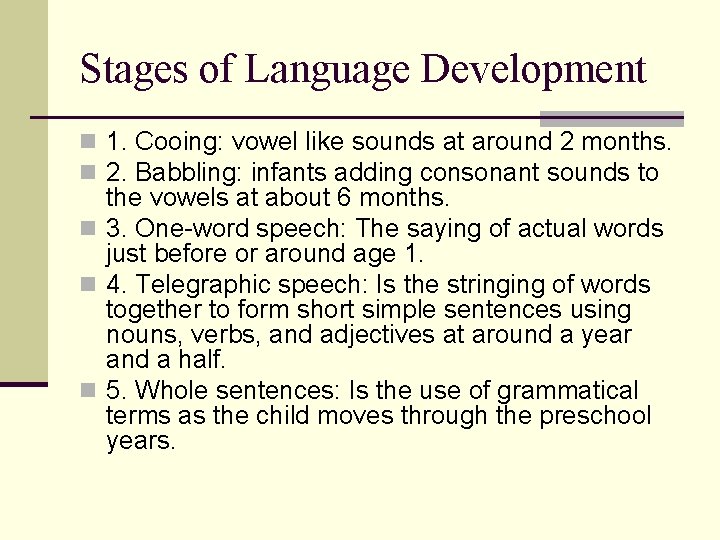 Stages of Language Development

1. Cooing: vowel like sounds at around 2 months.
2. Babbling: infants adding consonant sounds to the vowels at about 6 months.
3. One-word speech: The saying of actual words just before or around age 1.
4. Telegraphic speech: Is the stringing of words together to form short simple sentences using nouns, verbs, and adjectives at around a year and a half.
5. Whole sentences: Is the use of grammatical terms as the child moves through the preschool years.